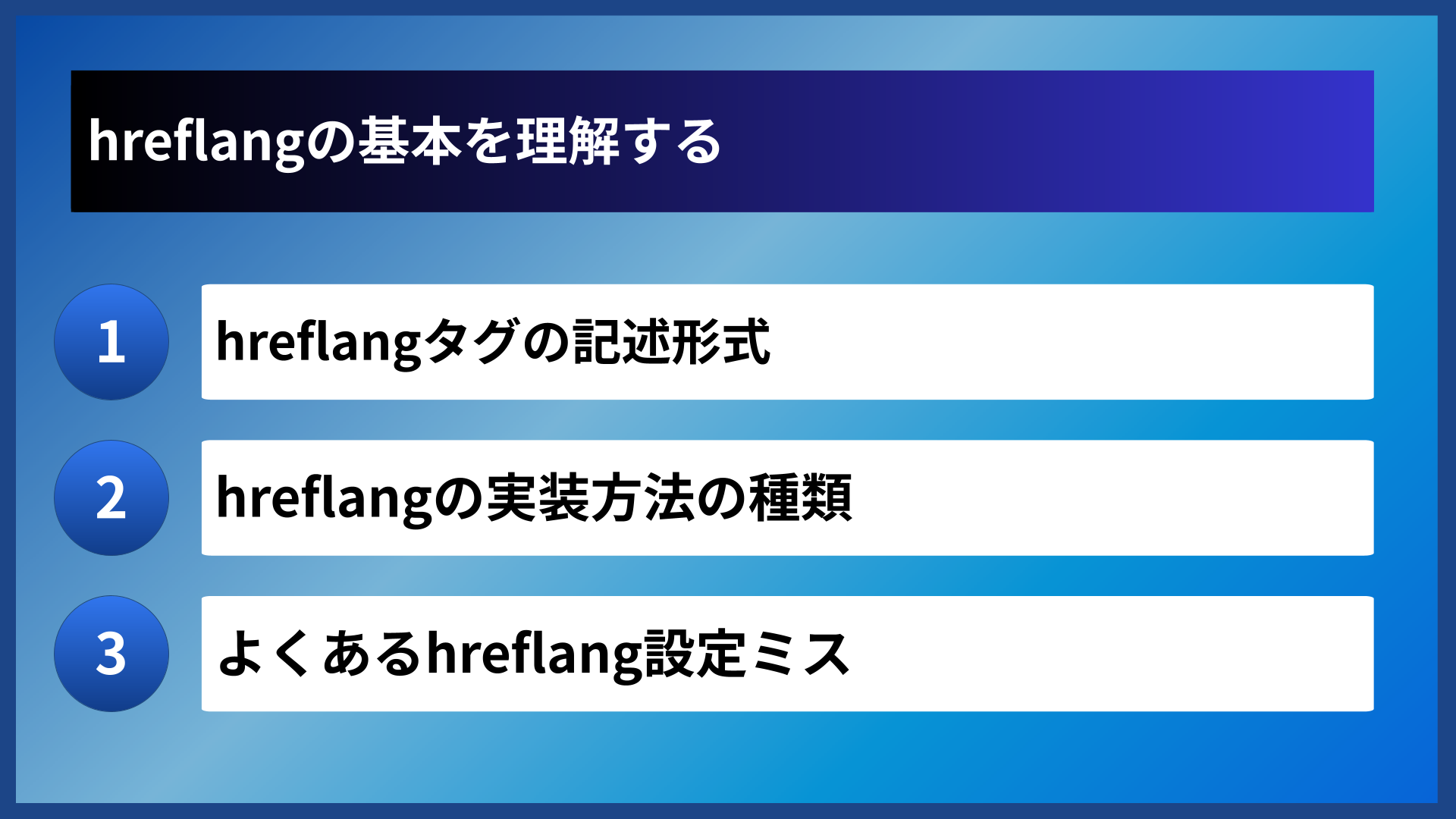 hreflangの基本を理解する

1 hreflangタグの記述形式

2 hreflangの実装方法の種類

3 よくあるhreflang設定ミス